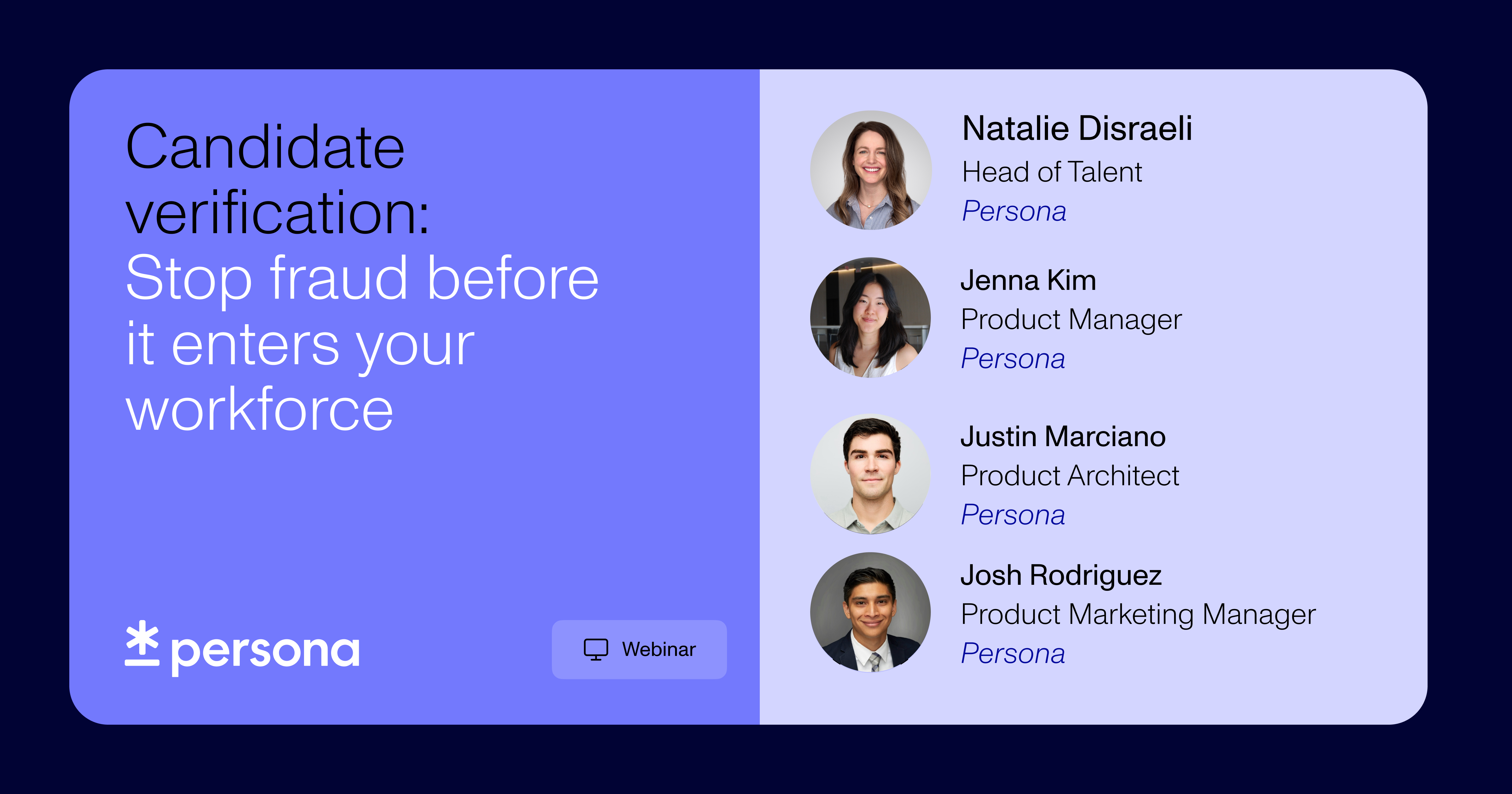 Candidate verification:
Stop fraud before it enters your workforce

persona

Webinar

Natalie Disraeli
Head of Talent
Persona

Jenna Kim
Product Manager
Persona

Justin Marciano
Product Architect
Persona

Josh Rodriguez
Product Marketing Manager
Persona